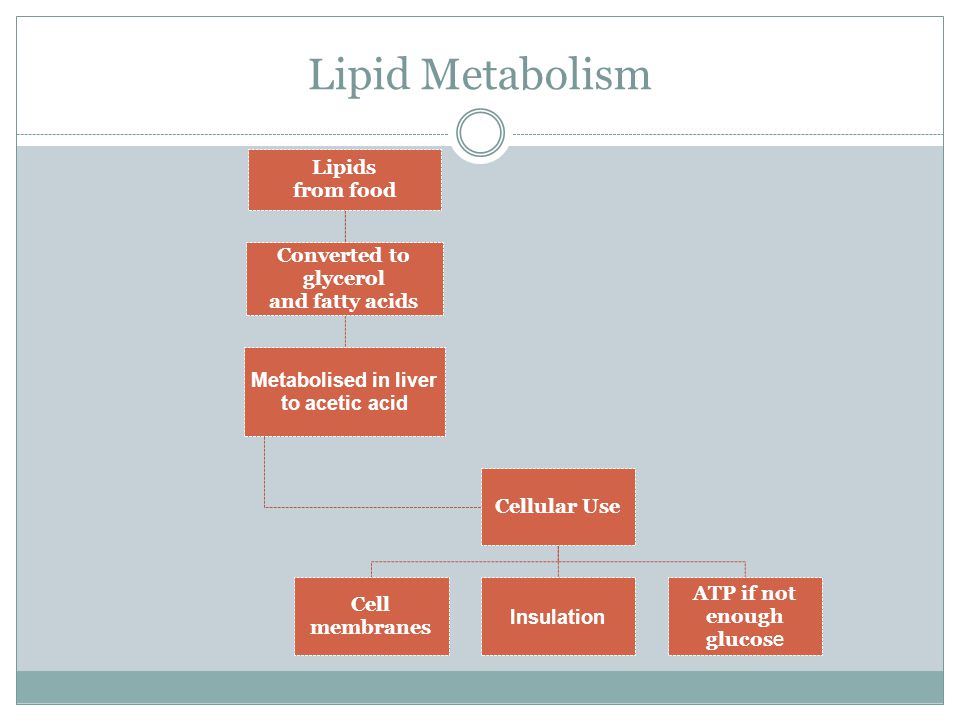 Lipid Metabolism

Lipids from food

Converted to glycerol and fatty acids

Metabolised in liver to acetic acid

Cellular Use

Cell membranes

Insulation

ATP if not enough glucose